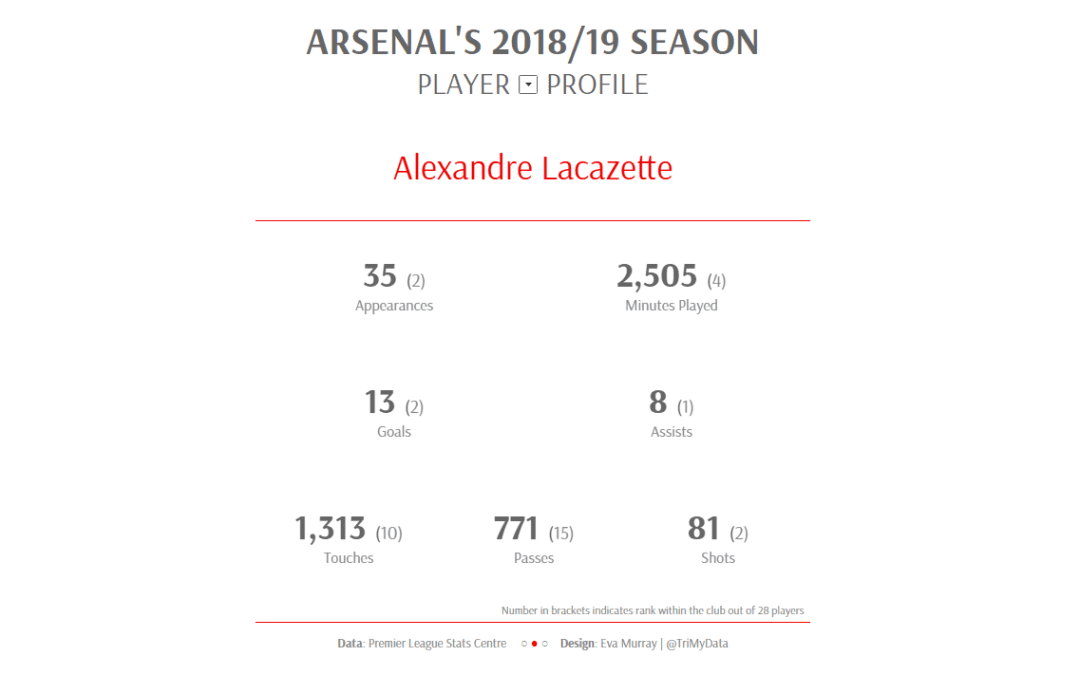 ARSENAL'S 2018/19 SEASON
PLAYER PROFILE

Alexandre Lacazette

35 (2)
Appearances

2,505 (4)
Minutes Played

13 (2)
Goals

8 (1)
Assists

1,313 (10)
Touches

771 (15)
Passes

81 (2)
Shots

Number in brackets indicates rank within the club out of 28 players

Data: Premier League Stats Centre Design: Eva Murray | @TriMyData